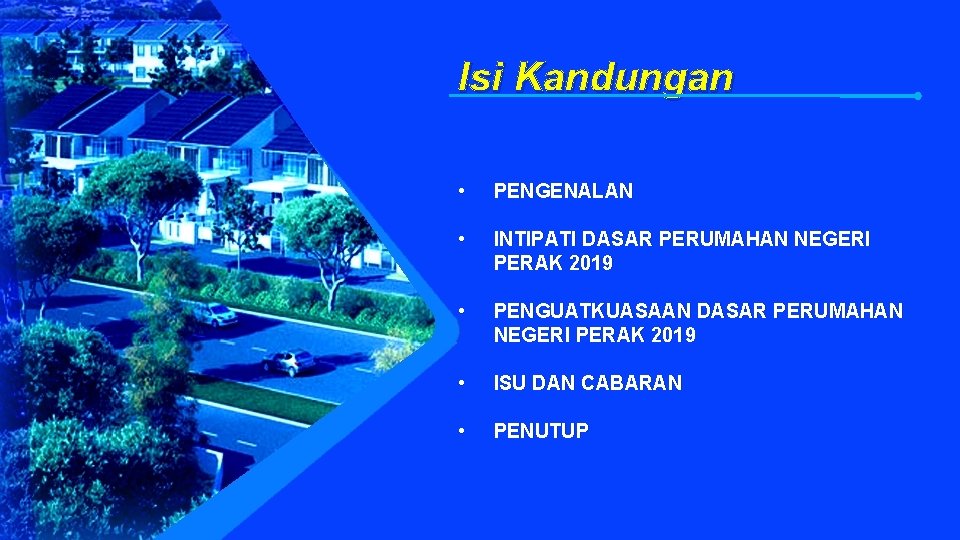 Isi Kandungan

• PENGENALAN

• INTIPATI DASAR PERUMAHAN NEGERI PERAK 2019

• PENGUATKUASAAN DASAR PERUMAHAN NEGERI PERAK 2019

• ISU DAN CABARAN

• PENUTUP